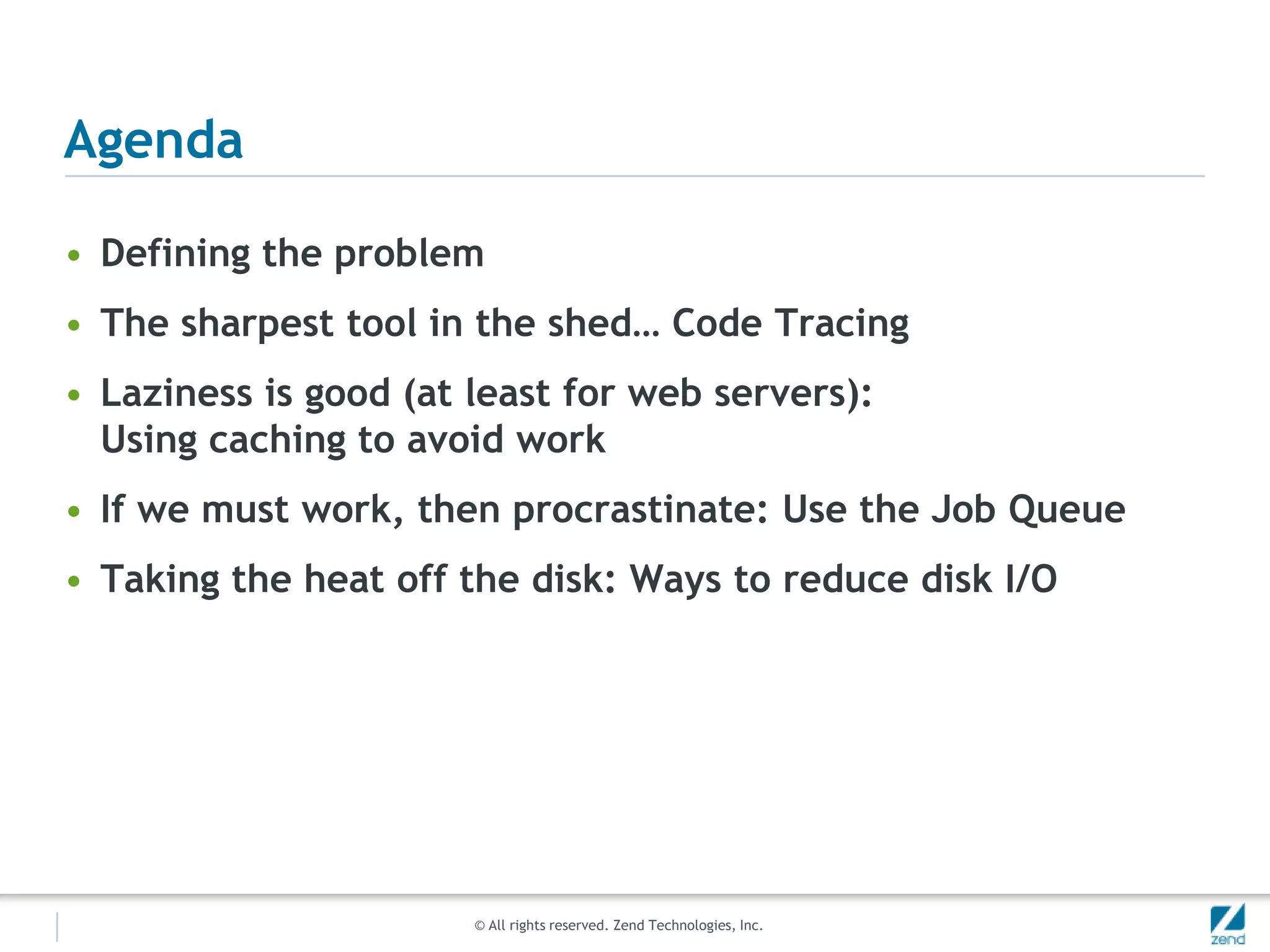 Agenda

• Defining the problem
• The sharpest tool in the shed… Code Tracing
• Laziness is good (at least for web servers): Using caching to avoid work
• If we must work, then procrastinate: Use the Job Queue
• Taking the heat off the disk: Ways to reduce disk I/O

© All rights reserved. Zend Technologies, Inc.

zend